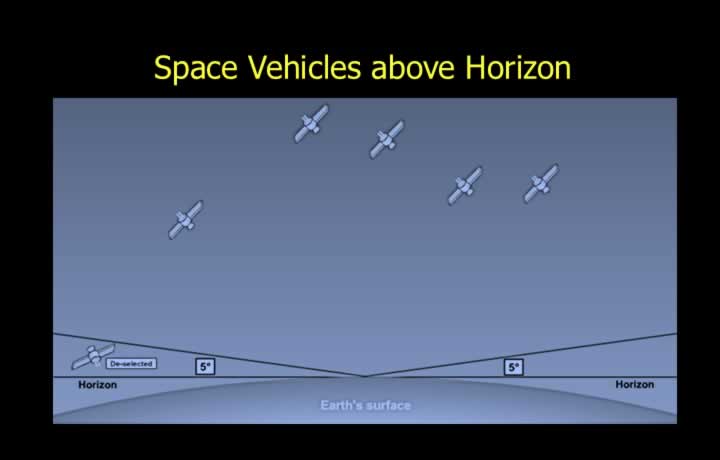 Space Vehicles above Horizon

De-selected

5°

5°

Horizon

Horizon

Earth's surface